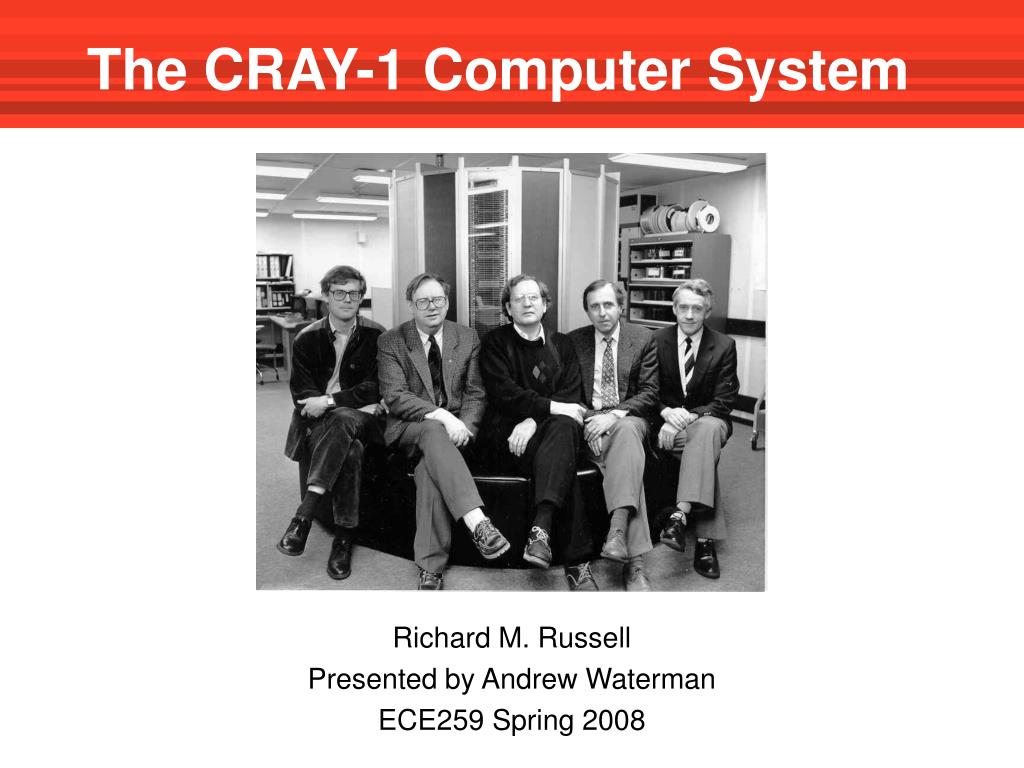 The CRAY-1 Computer System

Richard M. Russell
Presented by Andrew Waterman
ECE259 Spring 2008